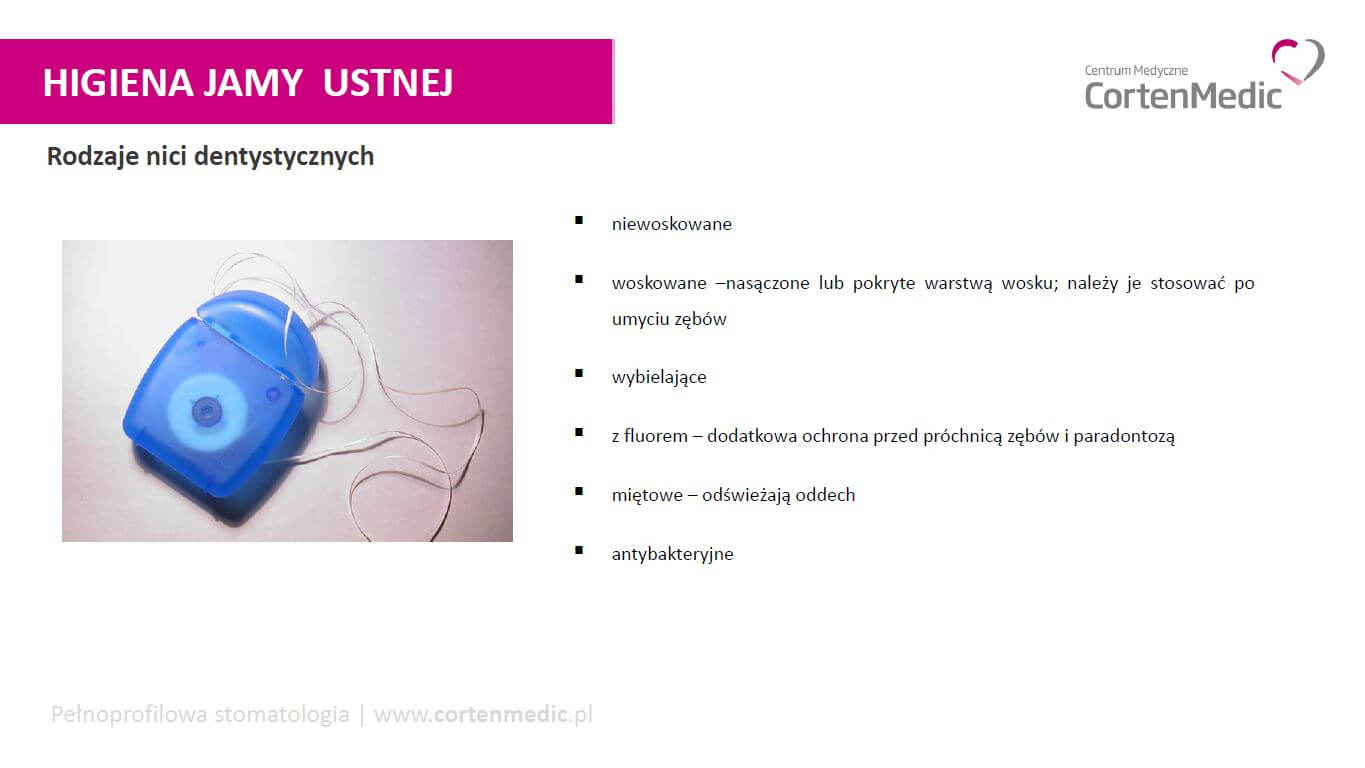 HIGIENA JAMY USTNEJ

Centrum Medyczne
CortenMedic

Rodzaje nici dentystycznych

▪ niewoskowane

▪ woskowane –nasączone lub pokryte warstwą wosku; należy je stosować po umyciu zębów

▪ wybielające

▪ z fluorem – dodatkowa ochrona przed próchnicą zębów i paradontozą

▪ miętowe – odświeżają oddech

▪ antybakteryjne

Pełnoprofilowa stomatologia | www.cortenmedic.pl